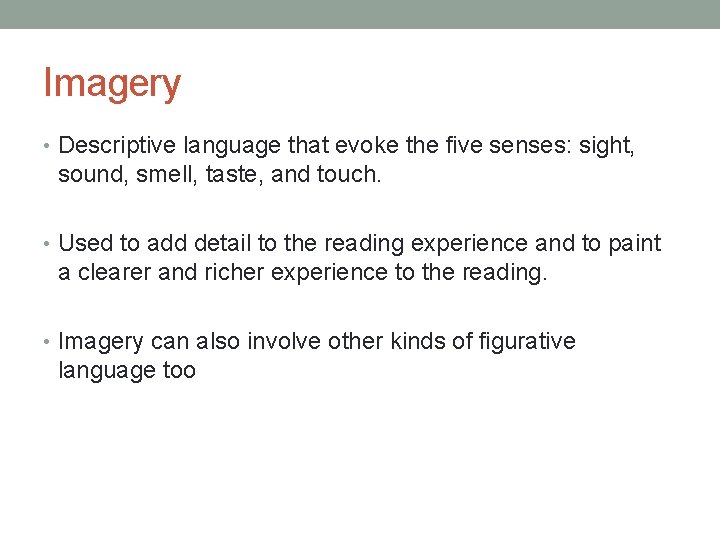 Imagery

• Descriptive language that evoke the five senses: sight, sound, smell, taste, and touch.

• Used to add detail to the reading experience and to paint a clearer and richer experience to the reading.

• Imagery can also involve other kinds of figurative language too